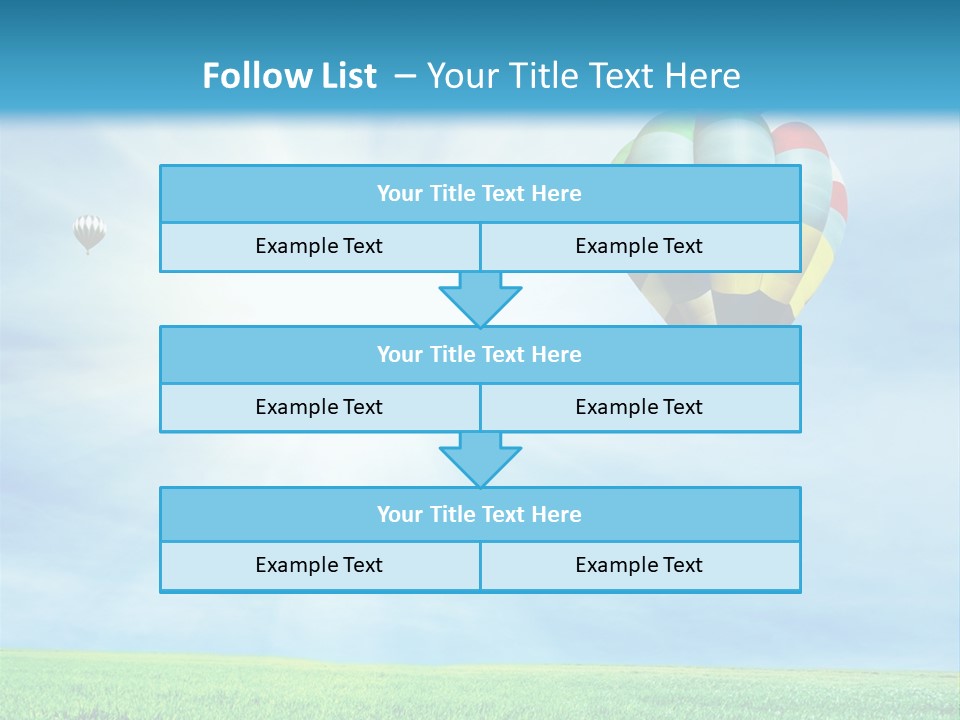 Follow List – Your Title Text Here

Your Title Text Here

Example Text

Example Text

Your Title Text Here

Example Text

Example Text

Your Title Text Here

Example Text

Example Text